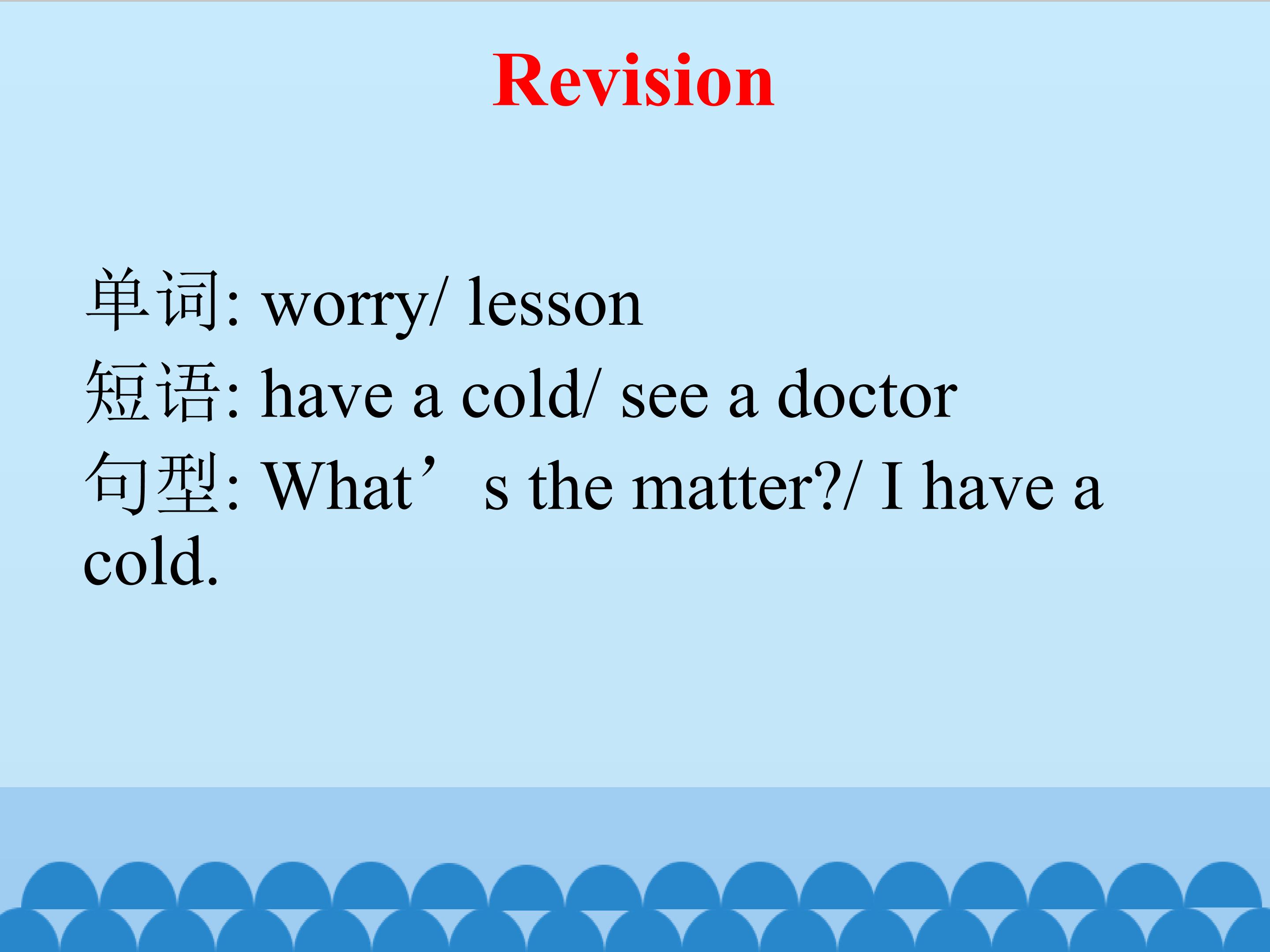 Revision

单词: worry/ lesson
短语: have a cold/ see a doctor
句型: What's the matter?/ I have a cold.